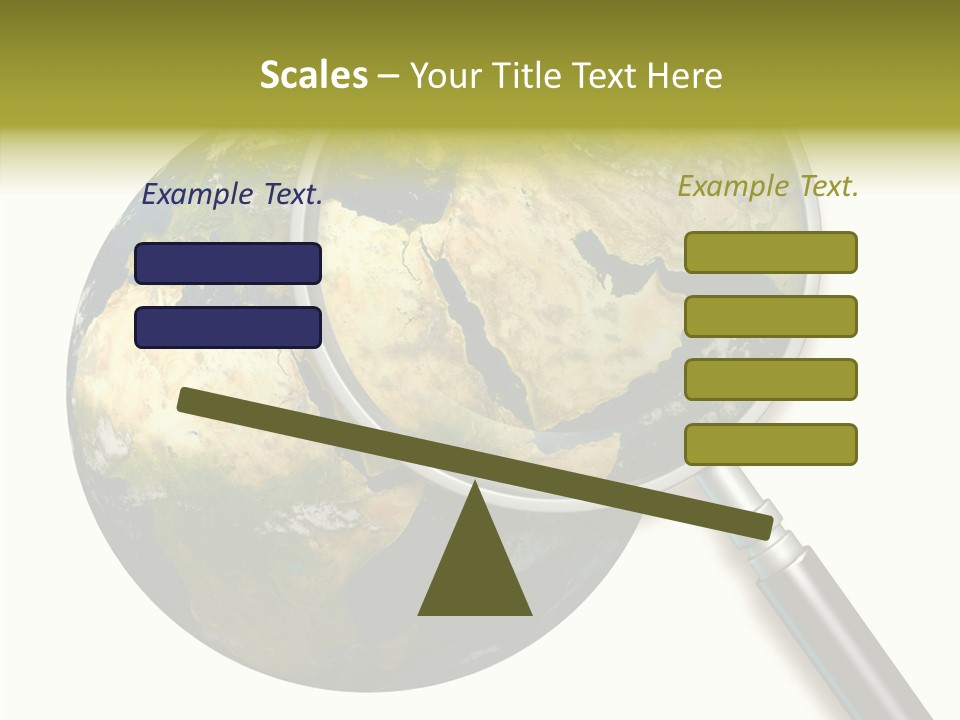 Scales – Your Title Text Here

Example Text.

Example Text.